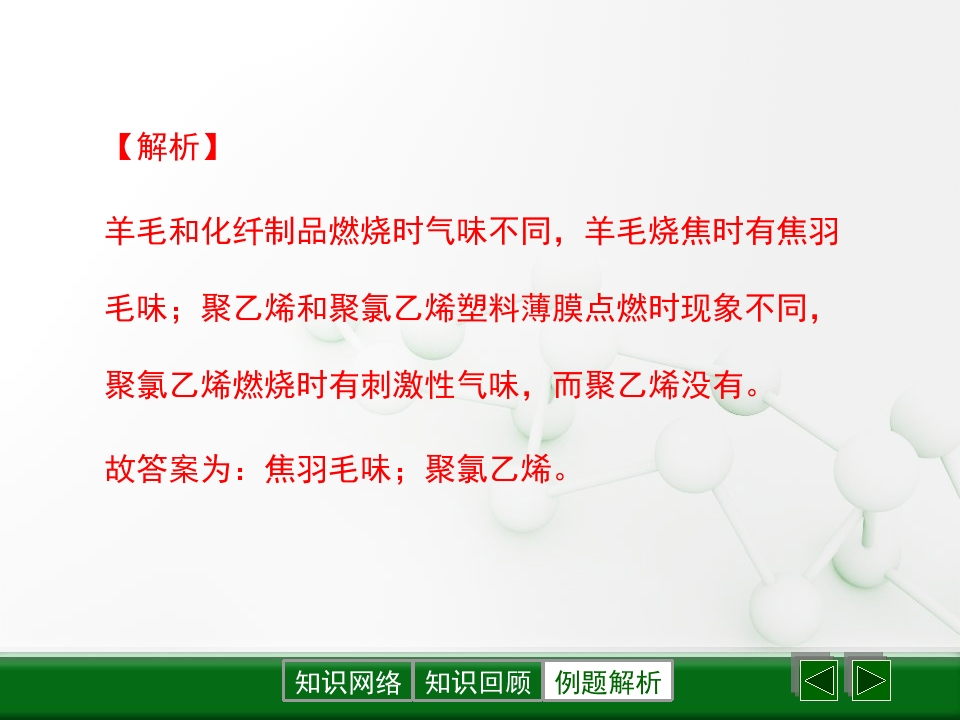 【解析】

羊毛和化纤制品燃烧时气味不同，羊毛烧焦时有焦羽毛味；聚乙烯和聚氯乙烯塑料薄膜点燃时现象不同，聚氯乙烯燃烧时有刺激性气味，而聚乙烯没有。

故答案为：焦羽毛味；聚氯乙烯。

知识网络 知识回顾 例题解析